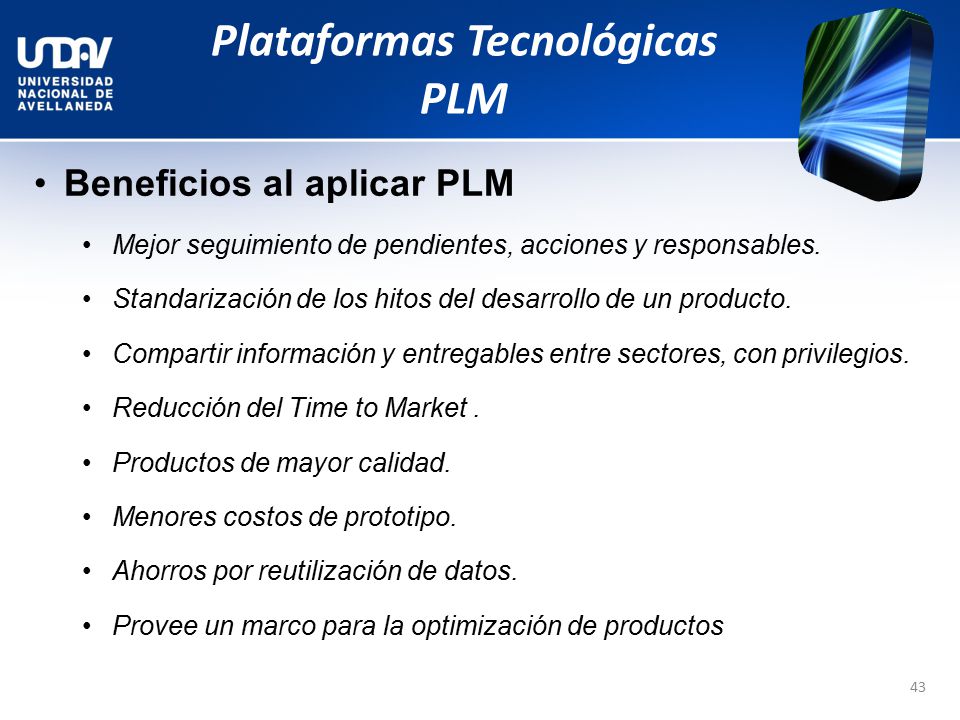 UNDAV
UNIVERSIDAD NACIONAL DE AVELLANEDA

Plataformas Tecnológicas PLM

• Beneficios al aplicar PLM
• Mejor seguimiento de pendientes, acciones y responsables.
• Standarización de los hitos del desarrollo de un producto.
• Compartir información y entregables entre sectores, con privilegios.
• Reducción del Time to Market .
• Productos de mayor calidad.
• Menores costos de prototipo.
• Ahorros por reutilización de datos.
• Provee un marco para la optimización de productos

43